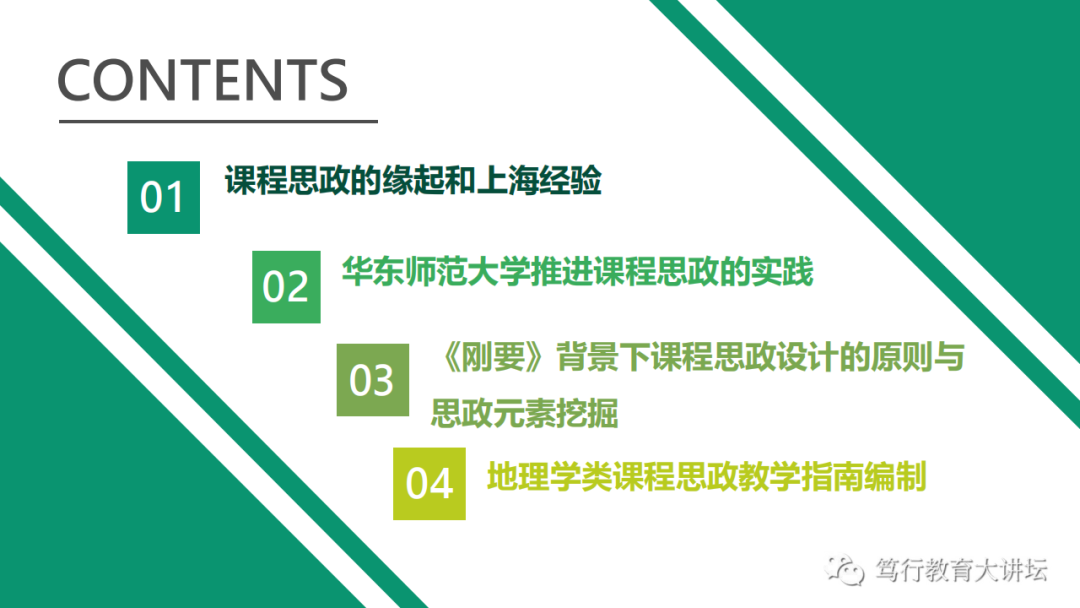 CONTENTS

01 课程思政的缘起和上海经验

02 华东师范大学推进课程思政的实践

03 《刚要》背景下课程思政设计的原则与思政元素挖掘

04 地理学类课程思政教学指南编制

笃行教育大讲坛